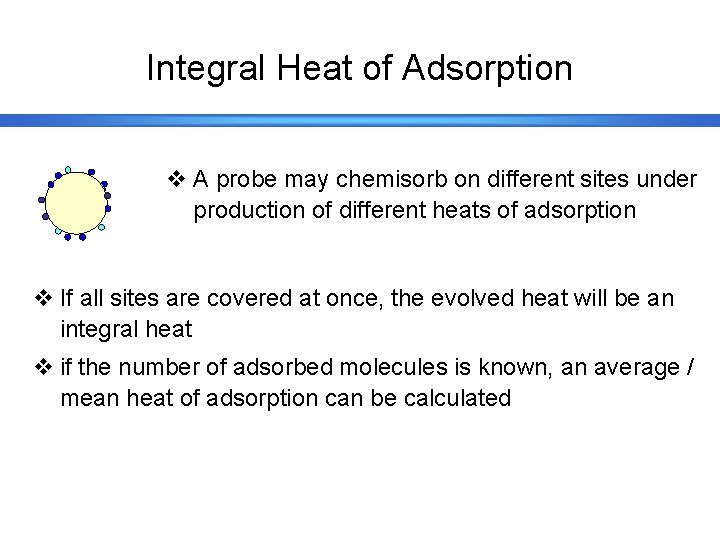 Integral Heat of Adsorption

❖ A probe may chemisorb on different sites under production of different heats of adsorption

❖ If all sites are covered at once, the evolved heat will be an integral heat

❖ if the number of adsorbed molecules is known, an average / mean heat of adsorption can be calculated